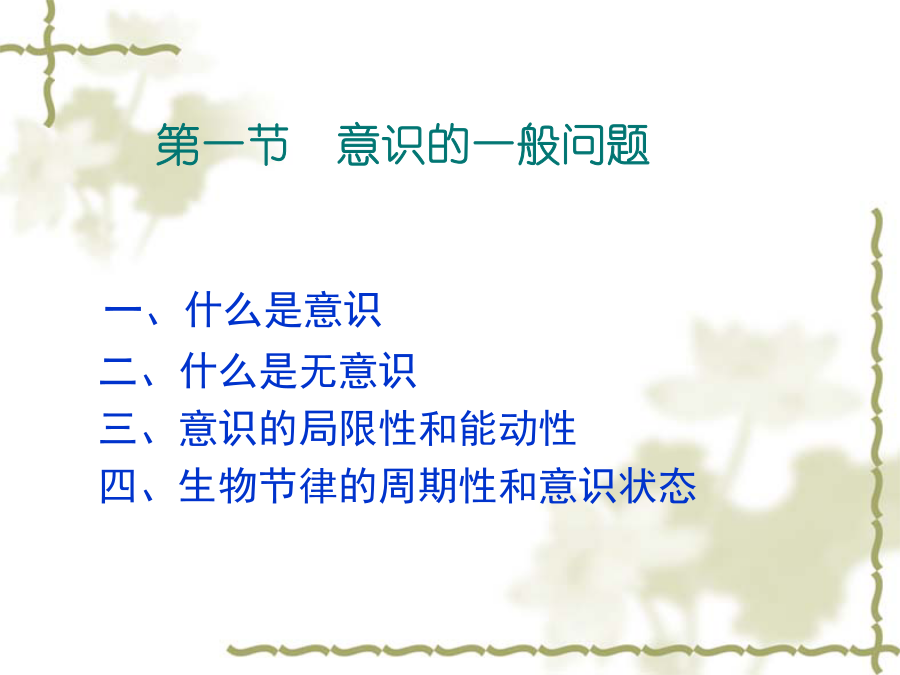 第一节　意识的一般问题

一、什么是意识
二、什么是无意识
三、意识的局限性和能动性
四、生物节律的周期性和意识状态